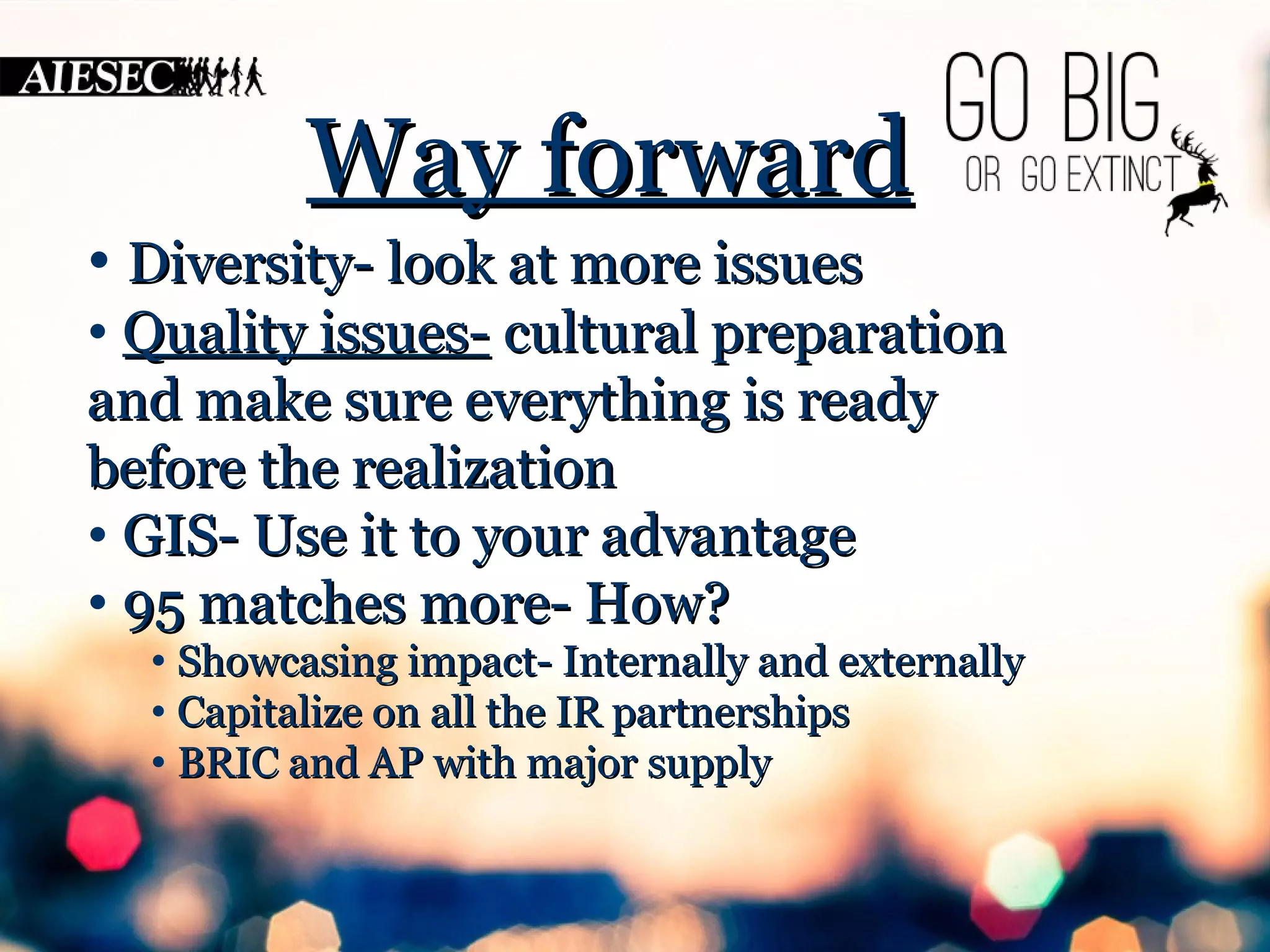 AIESEC

GO BIG
OR GO EXTINCT

Way forward

• Diversity- look at more issues
• Quality issues- cultural preparation and make sure everything is ready before the realization
• GIS- Use it to your advantage
• 95 matches more- How?
• Showcasing impact- Internally and externally
• Capitalize on all the IR partnerships
• BRIC and AP with major supply